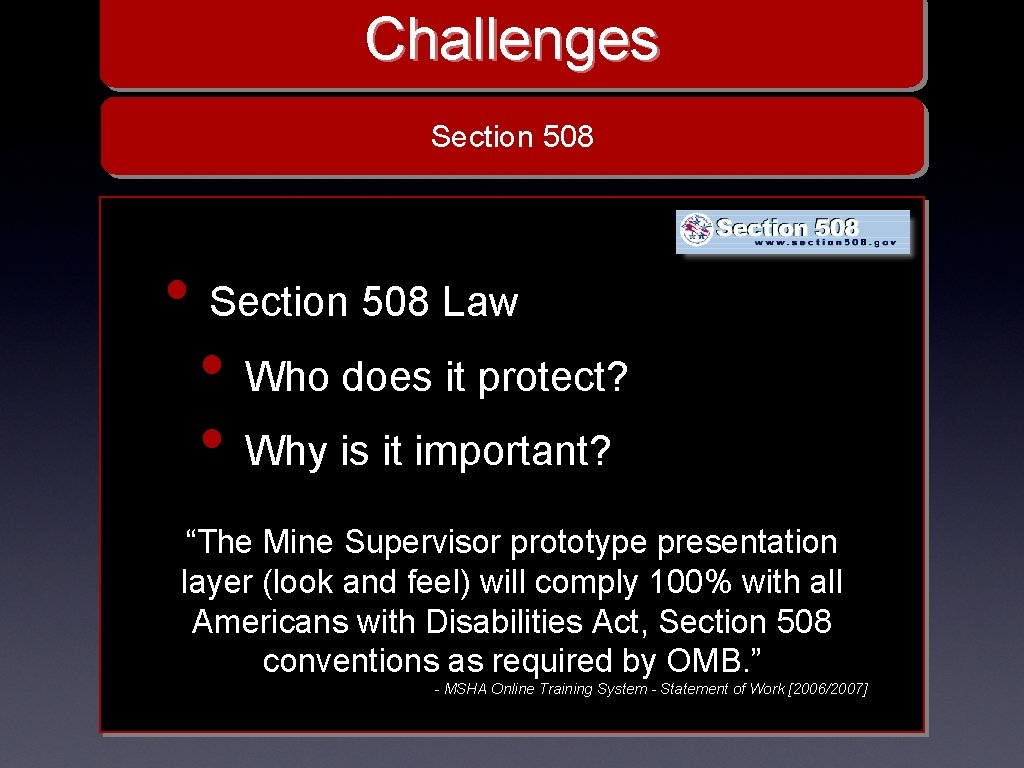 Challenges

Section 508

Section 508
www.section508.gov

• Section 508 Law

• Who does it protect?

• Why is it important?

“The Mine Supervisor prototype presentation layer (look and feel) will comply 100% with all Americans with Disabilities Act, Section 508 conventions as required by OMB.”

- MSHA Online Training System - Statement of Work [2006/2007]